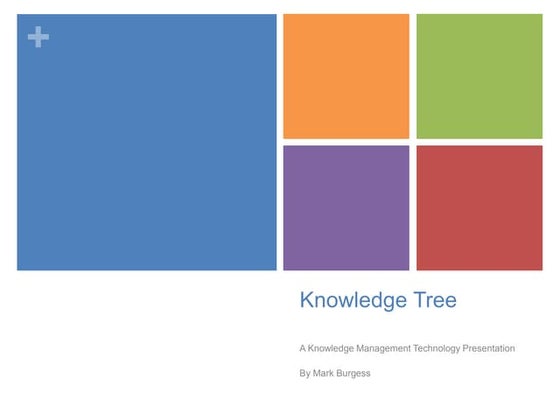 +

Knowledge Tree

A Knowledge Management Technology Presentation

By Mark Burgess